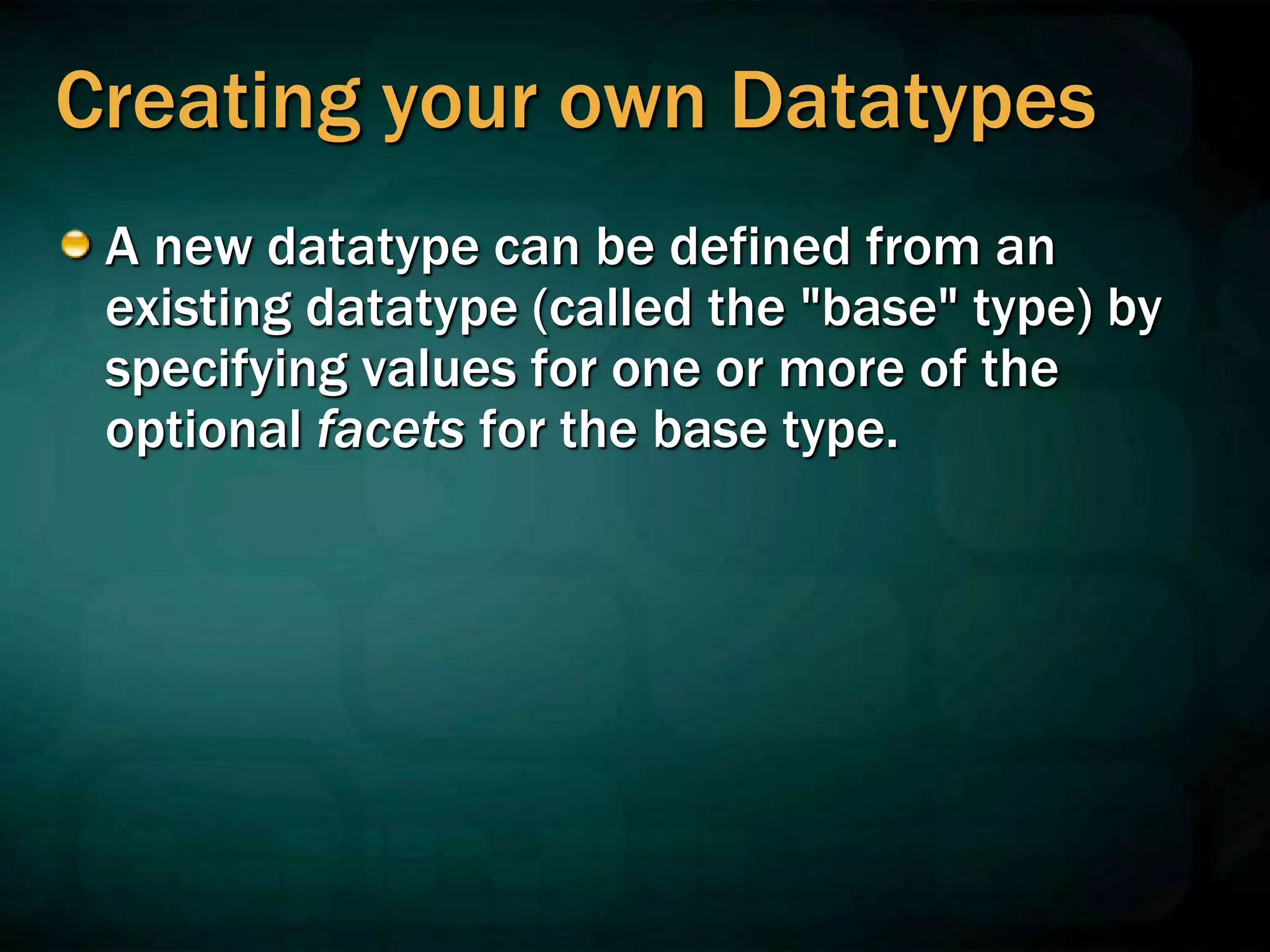 Creating your own Datatypes

A new datatype can be defined from an existing datatype (called the "base" type) by specifying values for one or more of the optional facets for the base type.